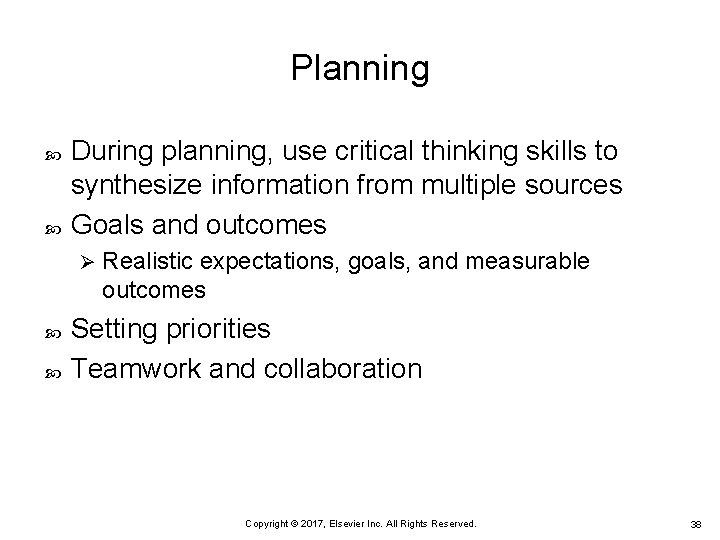 Planning

During planning, use critical thinking skills to synthesize information from multiple sources

Goals and outcomes

Realistic expectations, goals, and measurable outcomes

Setting priorities

Teamwork and collaboration

Copyright © 2017, Elsevier Inc. All Rights Reserved.

38